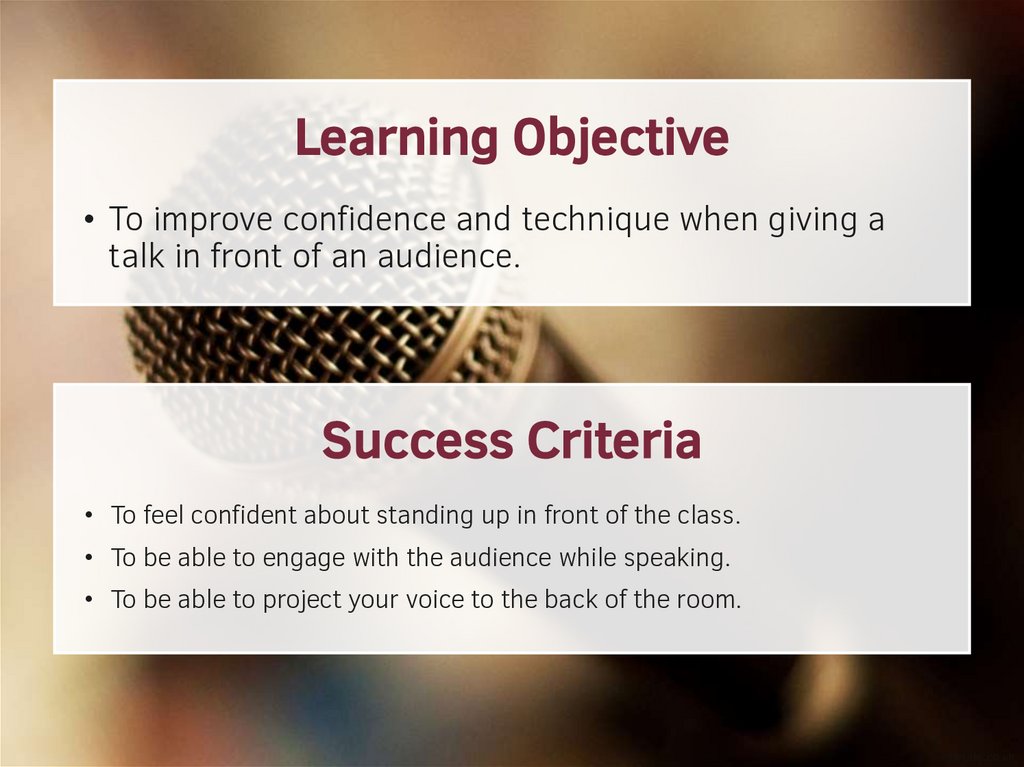 Learning Objective

• To improve confidence and technique when giving a talk in front of an audience.

Success Criteria

• To feel confident about standing up in front of the class.
• To be able to engage with the audience while speaking.
• To be able to project your voice to the back of the room.